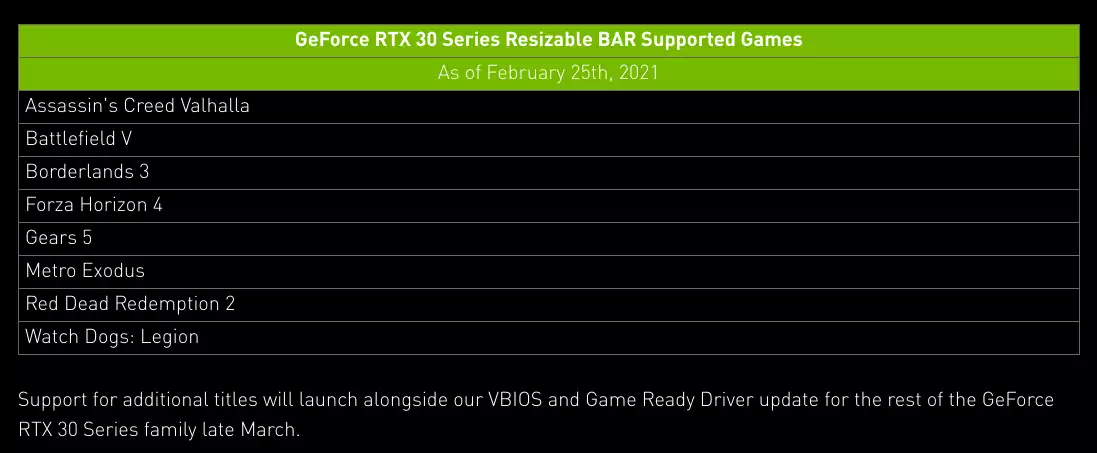 | GeForce RTX 30 Series Resizable BAR Supported Games |
|---|
| As of February 25th, 2021 |
| Assassin's Creed Valhalla |
| Battlefield V |
| Borderlands 3 |
| Forza Horizon 4 |
| Gears 5 |
| Metro Exodus |
| Red Dead Redemption 2 |
| Watch Dogs: Legion |

Support for additional titles will launch alongside our VBIOS and Game Ready Driver update for the rest of the GeForce RTX 30 Series family late March.